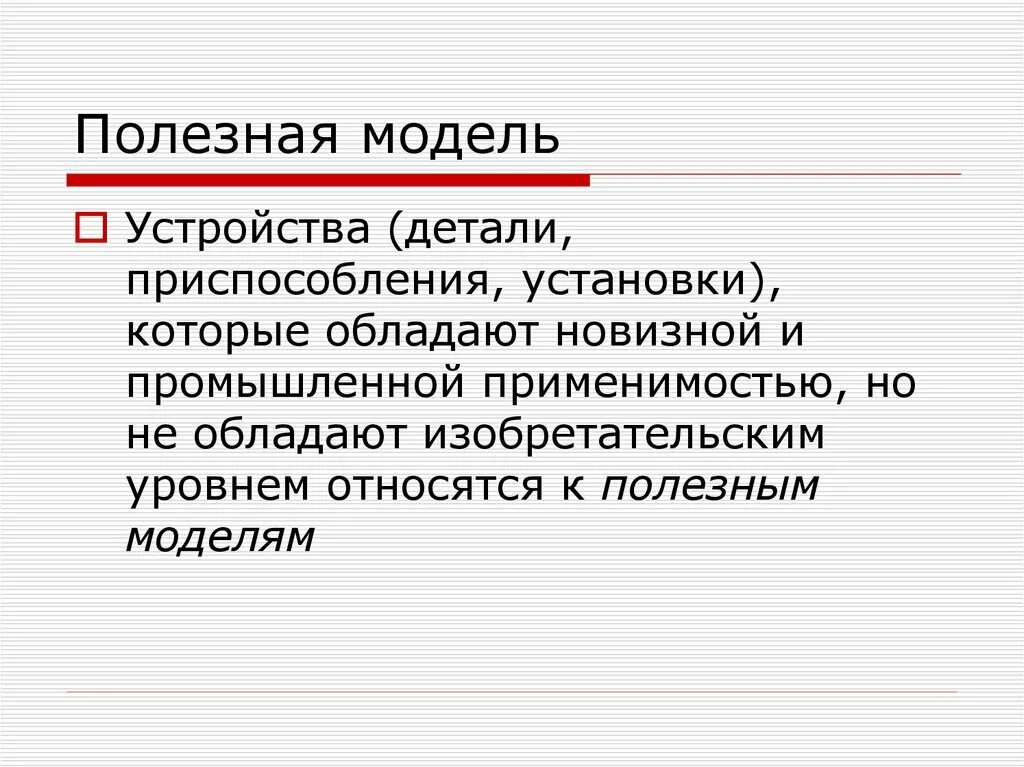 Полезная модель

Устройства (детали, приспособления, установки), которые обладают новизной и промышленной применимостью, но не обладают изобретательским уровнем относятся к полезным моделям